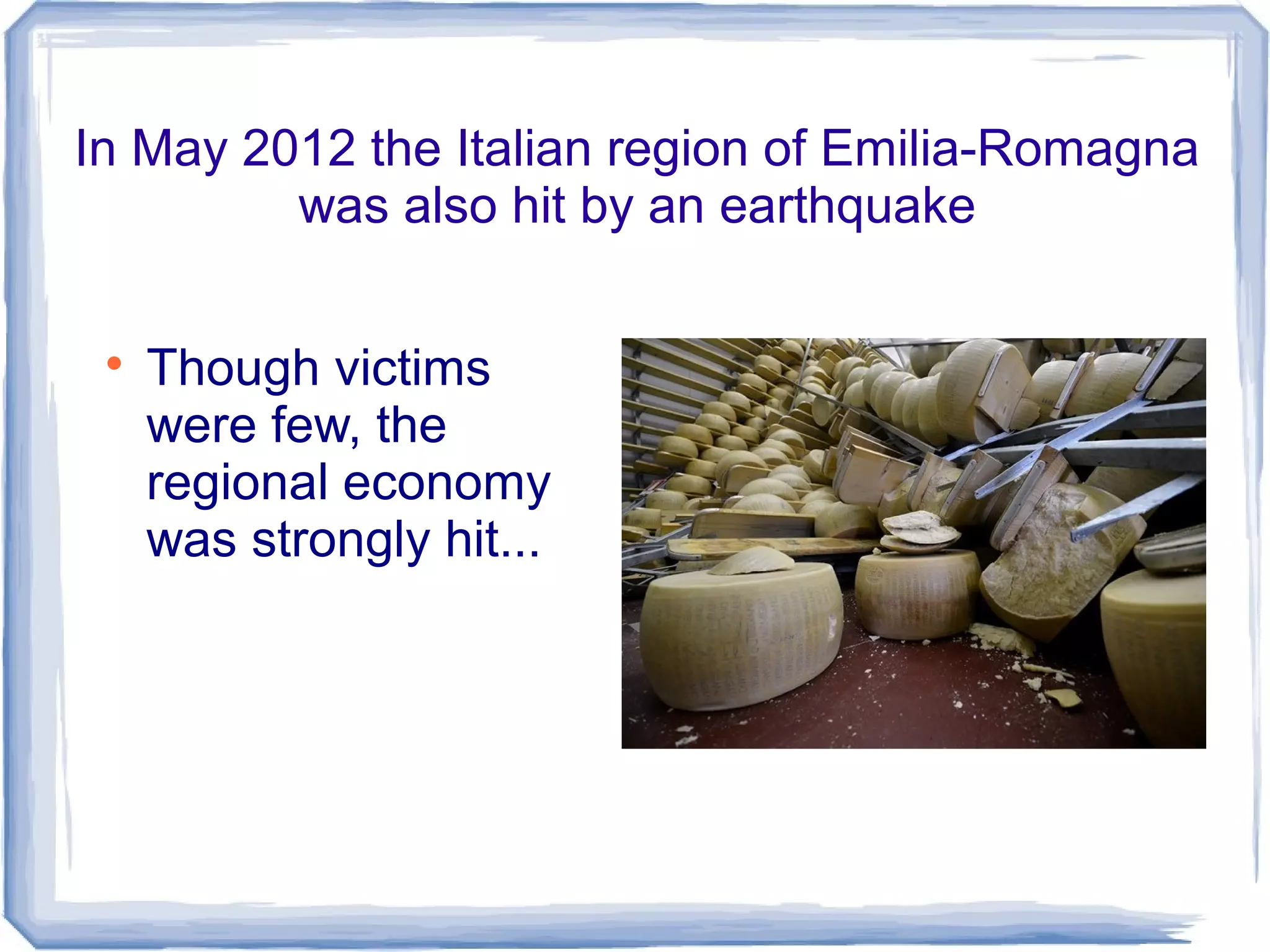 In May 2012 the Italian region of Emilia-Romagna was also hit by an earthquake

• Though victims were few, the regional economy was strongly hit...